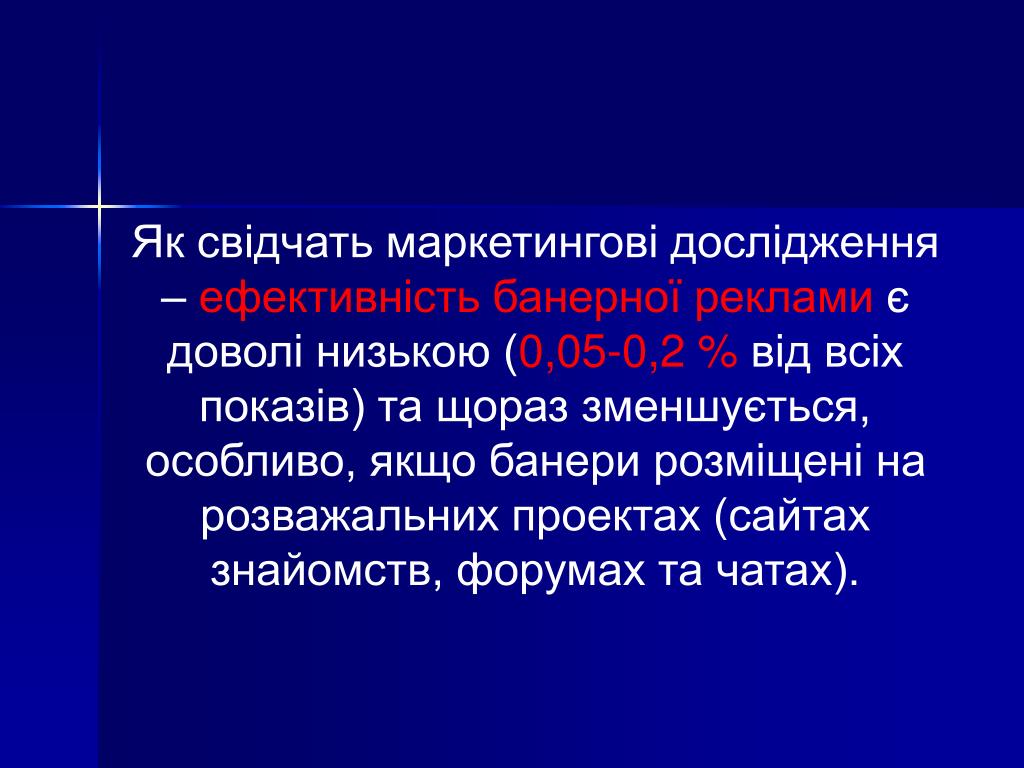 Як свідчать маркетингові дослідження – ефективність банерної реклами є доволі низькою (0,05-0,2 % від всіх показів) та щораз зменшується, особливо, якщо банери розміщені на розважальних проектах (сайтах знайомств, форумах та чатах).